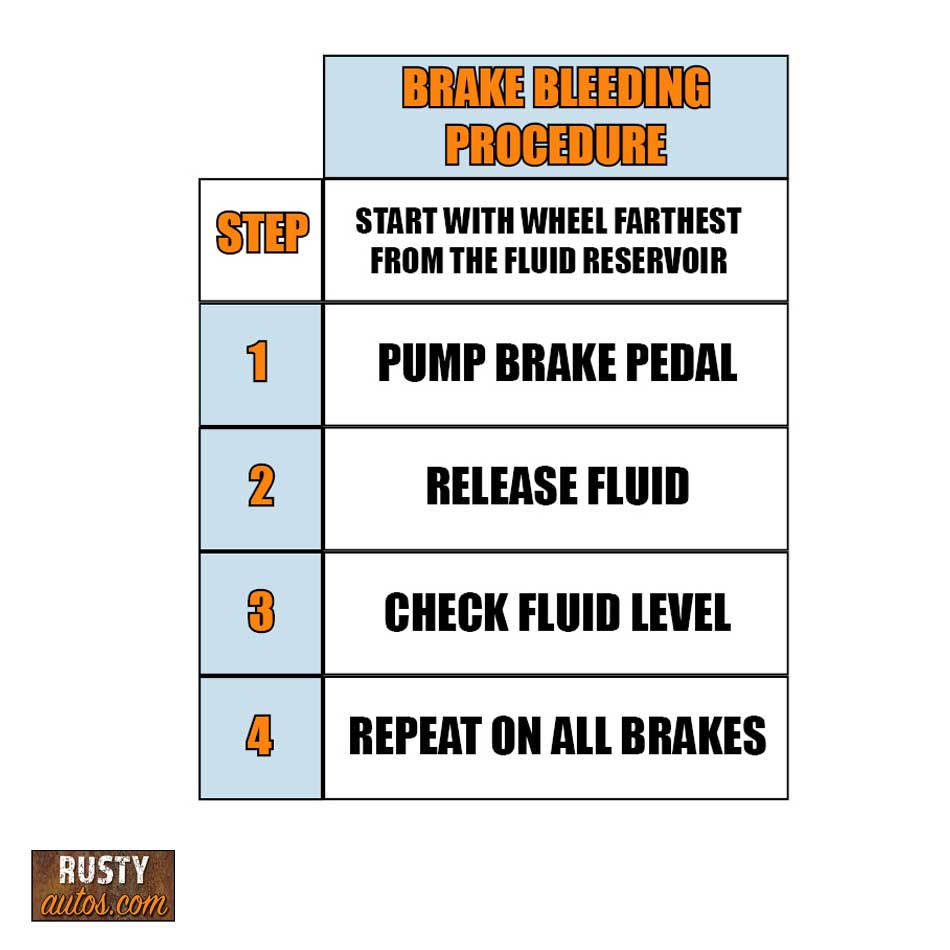 |  | BRAKE BLEEDING PROCEDURE |
|---|---|
| STEP | START WITH WHEEL FARTHEST FROM THE FLUID RESERVOIR |
| 1 | PUMP BRAKE PEDAL |
| 2 | RELEASE FLUID |
| 3 | CHECK FLUID LEVEL |
| 4 | REPEAT ON ALL BRAKES |

RUSTY autos.com